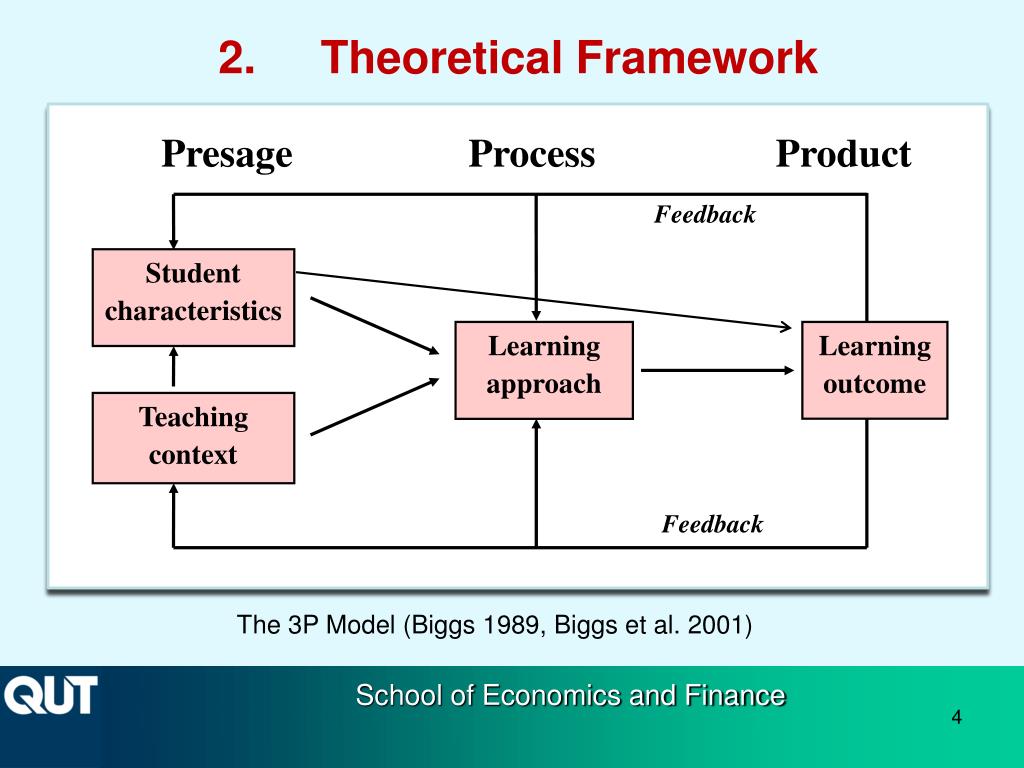 2. Theoretical Framework

Presage

Process

Product

Feedback

Student characteristics

Learning approach

Learning outcome

Teaching context

Feedback

The 3P Model (Biggs 1989, Biggs et al. 2001)

QUT

School of Economics and Finance

4